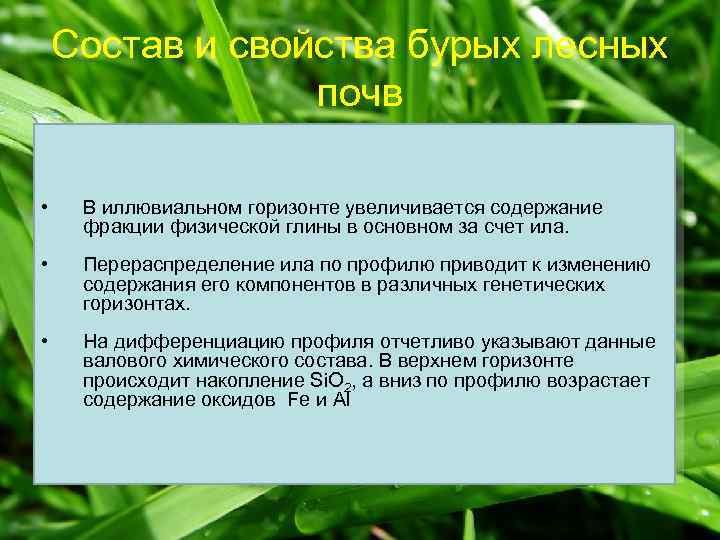 Состав и свойства бурых лесных почв

• В иллювиальном горизонте увеличивается содержание фракции физической глины в основном за счет ила.

• Перераспределение ила по профилю приводит к изменению содержания его компонентов в различных генетических горизонтах.

• На дифференциацию профиля отчетливо указывают данные валового химического состава. В верхнем горизонте происходит накопление $SiO_2$, а вниз по профилю возрастает содержание оксидов Fe и Al